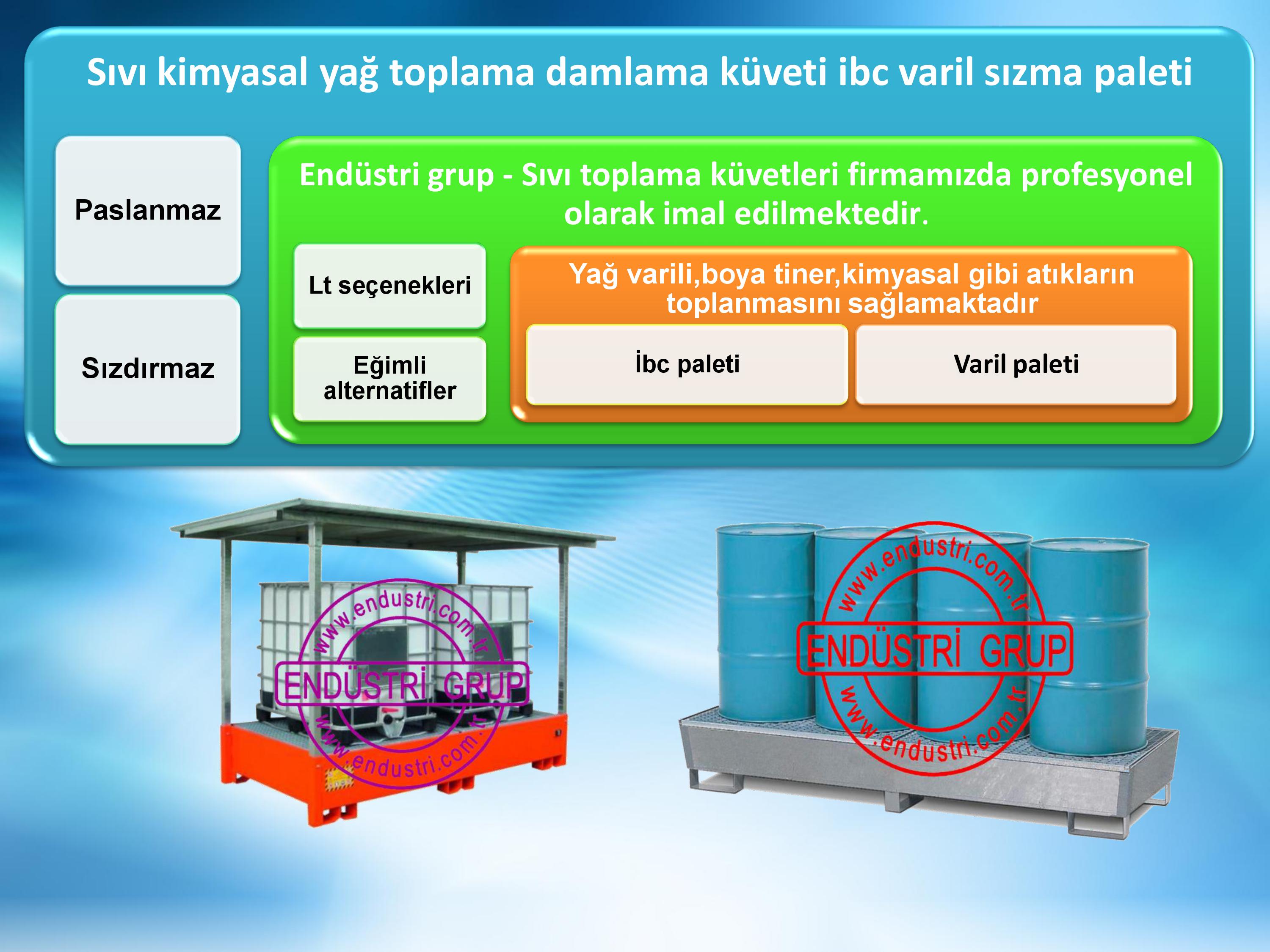 Sıvı kimyasal yağ toplama damlama küveti ibc varil sızma paleti

Paslanmaz

Sızdırmaz

Endüstri grup - Sıvı toplama küvetleri firmamızda profesyonel olarak imal edilmektedir.

Lt seçenekleri

Eğimli alternatifler

Yağ varili,boya tiner,kimyasal gibi atıkların toplanmasını sağlamaktadır

İbc paleti

Varil paleti

www.endustri.com.tr
ENDÜSTRİ GRUP
www.endustri.com.tr

www.endustri.com.tr
ENDÜSTRİ GRUP
www.endustri.com.tr